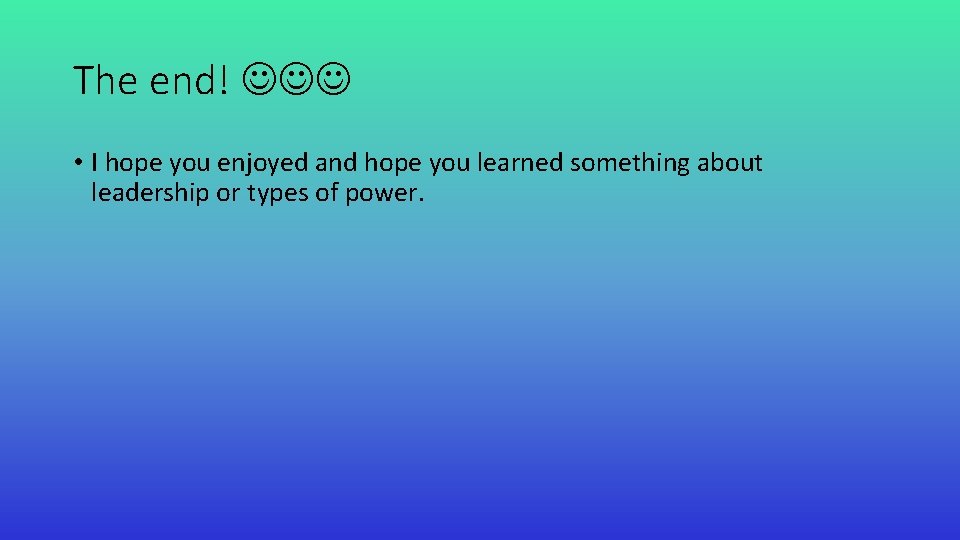 The end! ☺☺☺

• I hope you enjoyed and hope you learned something about leadership or types of power.